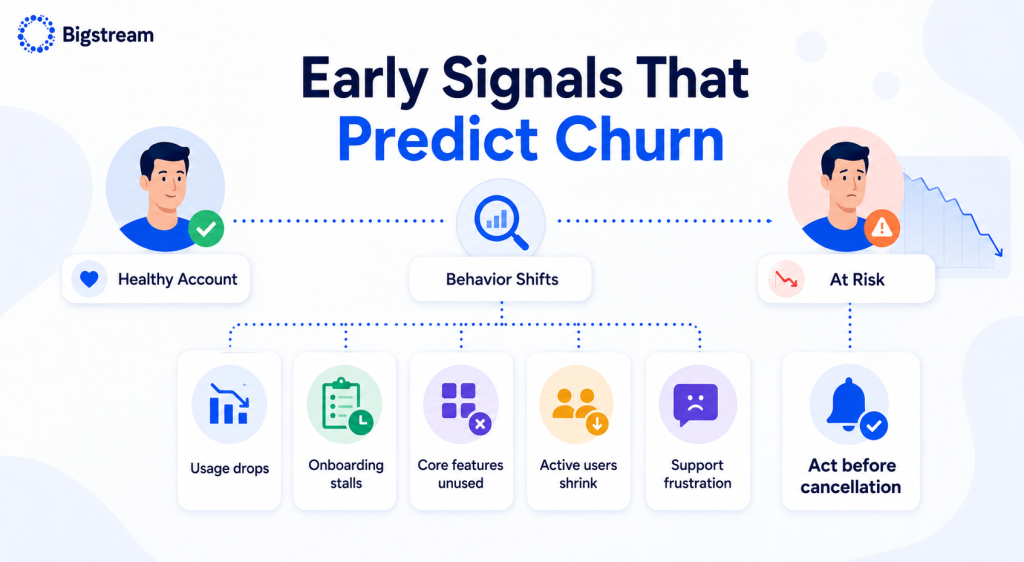 Bigstream

Early Signals That Predict Churn

Healthy Account

Behavior Shifts

At Risk

Usage drops

Onboarding stalls

Core features unused

Active users shrink

Support frustration

Act before cancellation